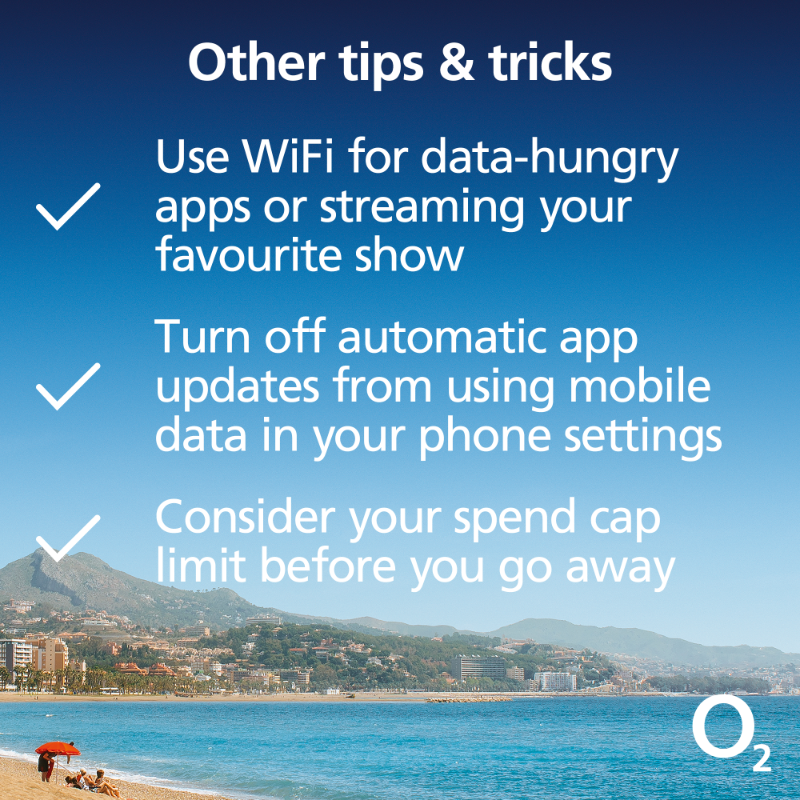 Other tips & tricks

Use WiFi for data-hungry apps or streaming your favourite show

Turn off automatic app updates from using mobile data in your phone settings

Consider your spend cap limit before you go away

$O_2$